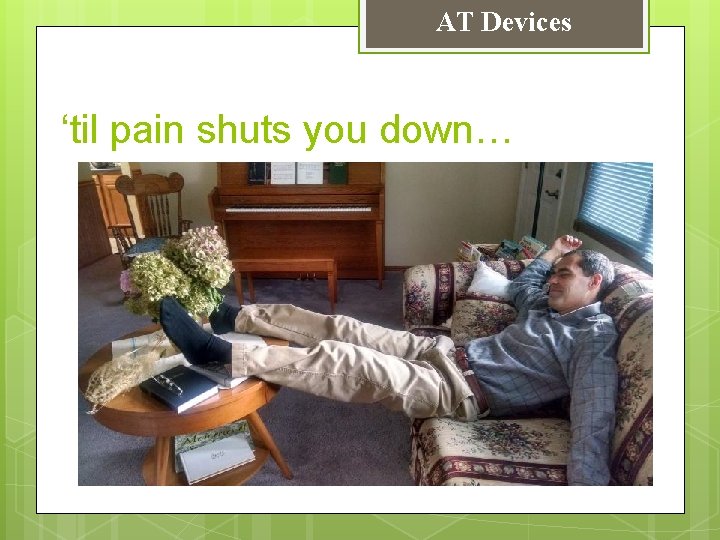 AT Devices

‘til pain shuts you down…